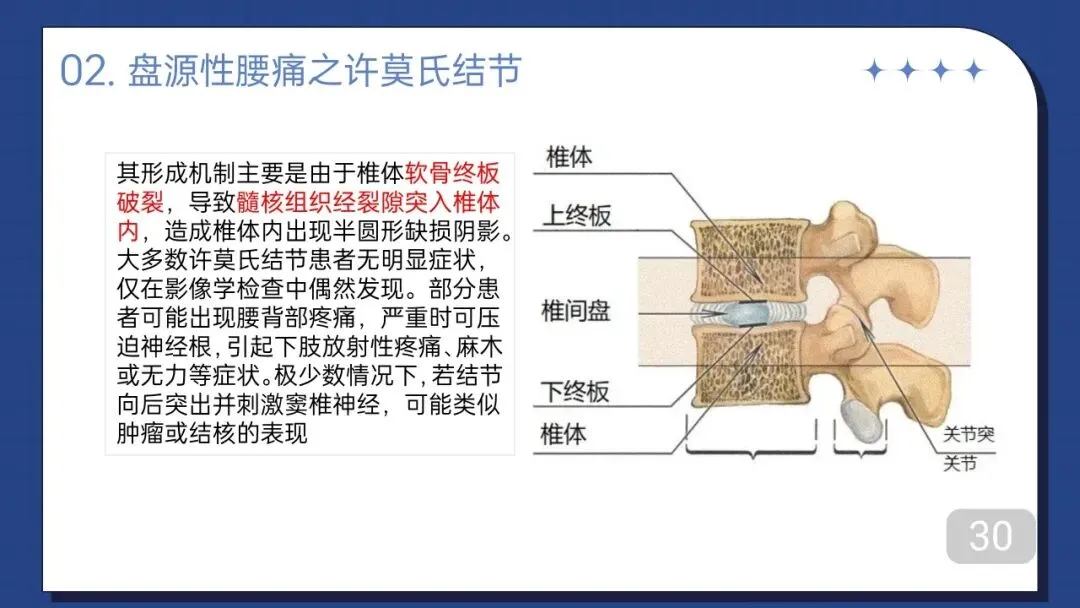 02. 盘源性腰痛之许莫氏结节

其形成机制主要是由于椎体软骨终板破裂，导致髓核组织经裂隙突入椎体内，造成椎体内出现半圆形缺损阴影。大多数许莫氏结节患者无明显症状，仅在影像学检查中偶然发现。部分患者可能出现腰背部疼痛，严重时可压迫神经根，引起下肢放射性疼痛、麻木或无力等症状。极少数情况下，若结节向后突出并刺激窦椎神经，可能类似肿瘤或结核的表现

椎体

上终板

椎间盘

下终板

椎体

关节突

关节

30